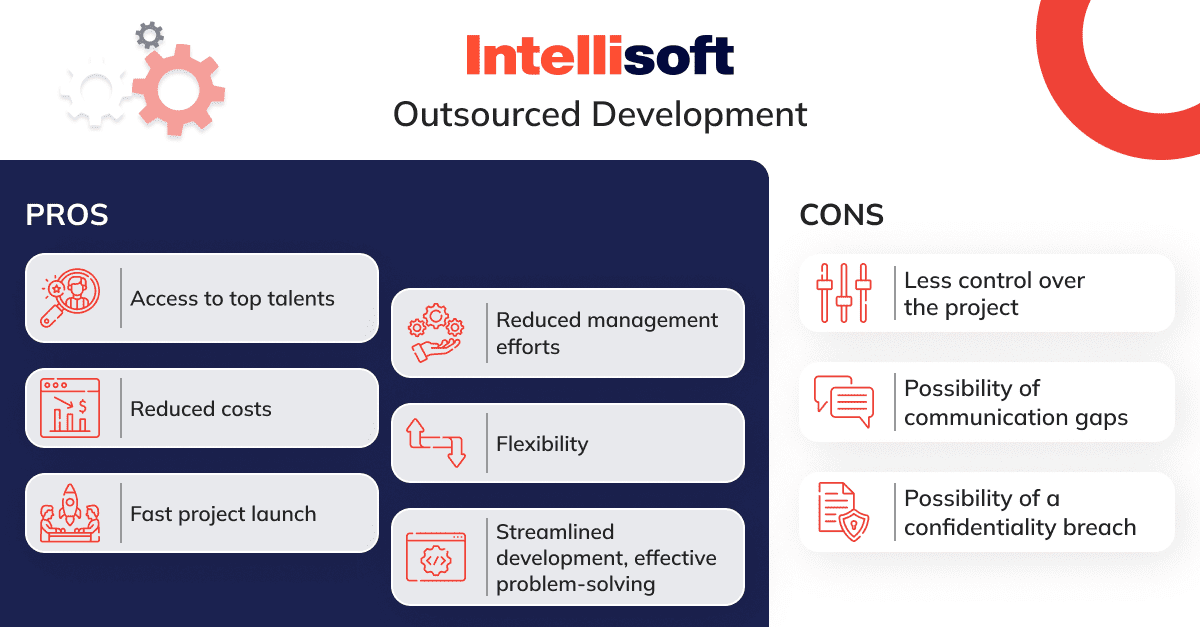 Intellisoft
Outsourced Development

PROS

Access to top talents

Reduced costs

Fast project launch

Reduced management efforts

Flexibility

Streamlined development, effective problem-solving

CONS

Less control over the project

Possibility of communication gaps

Possibility of a confidentiality breach